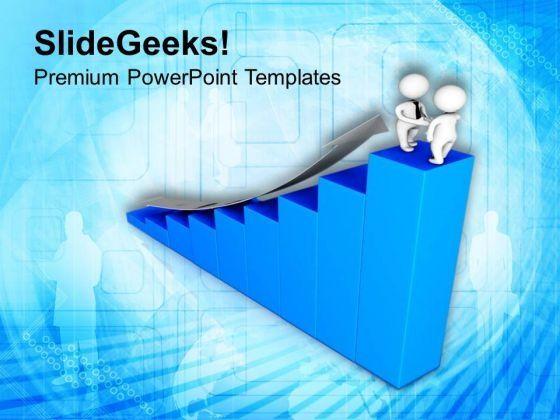 SlideGeeks!
Premium PowerPoint Templates